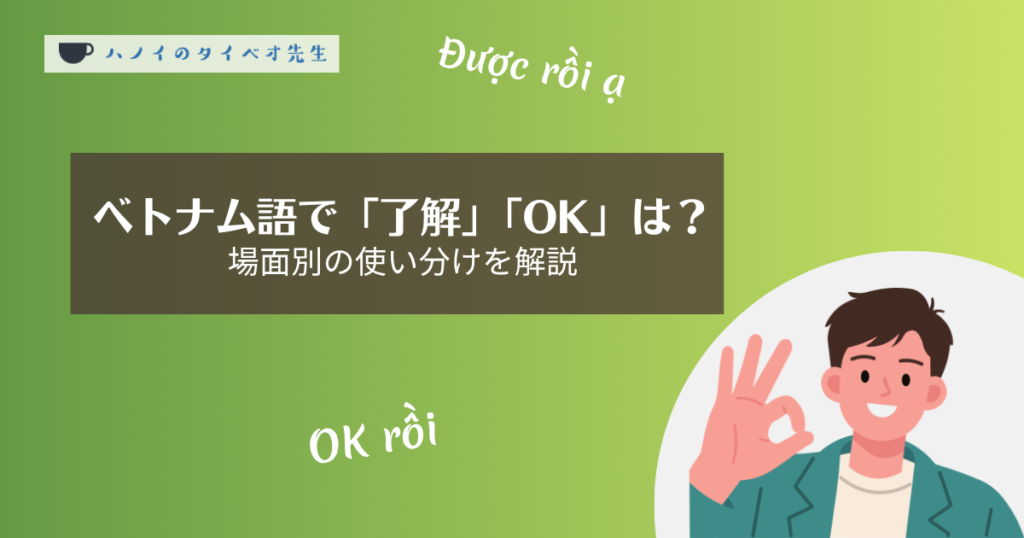 ハノイのタイベオ先生

Được rồi ạ

ベトナム語で「了解」「OK」は？
場面別の使い分けを解説

OK rồi